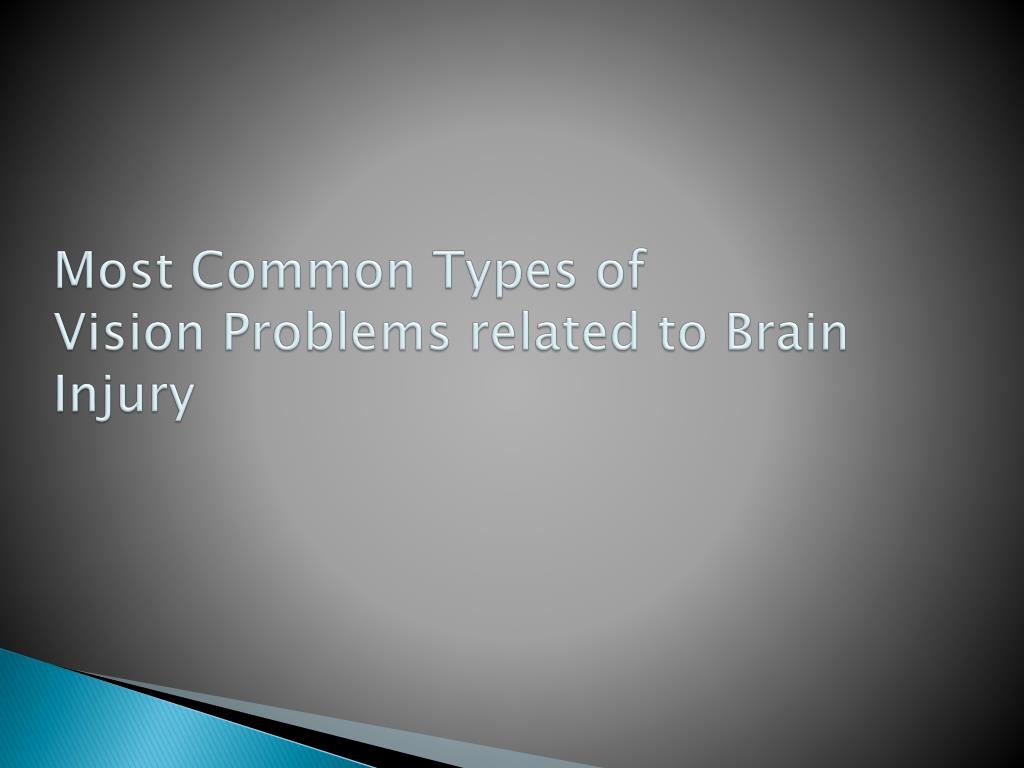 Most Common Types of Vision Problems related to Brain Injury